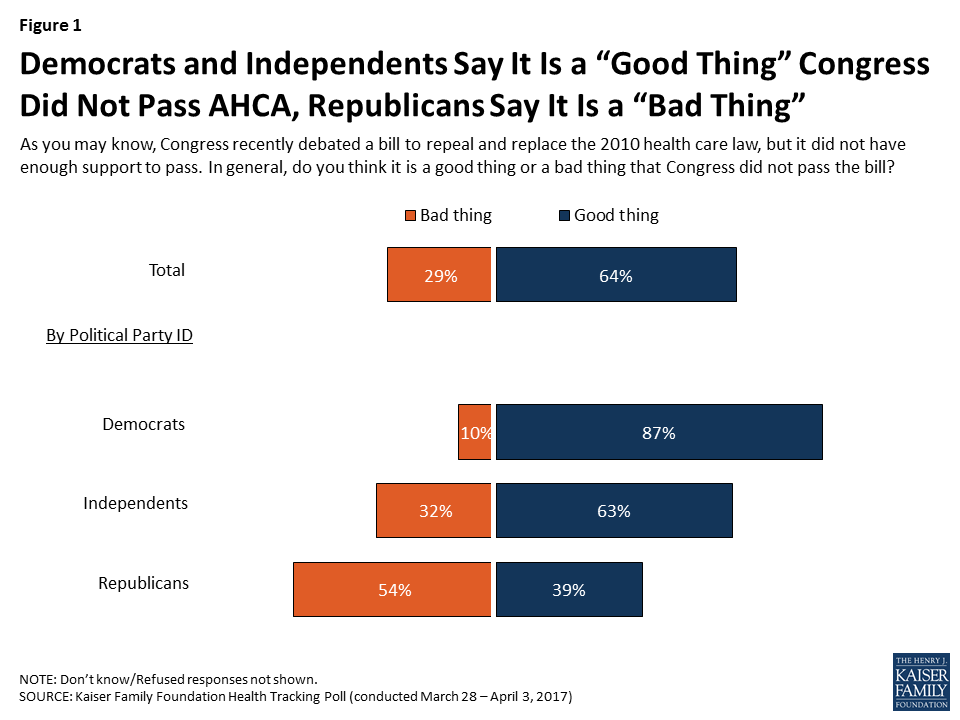 Figure 1

Democrats and Independents Say It Is a “Good Thing” Congress Did Not Pass AHCA, Republicans Say It Is a “Bad Thing”

As you may know, Congress recently debated a bill to repeal and replace the 2010 health care law, but it did not have enough support to pass. In general, do you think it is a good thing or a bad thing that Congress did not pass the bill?

Bad thing Good thing

Total 29% 64%

By Political Party ID

Democrats 10% 87%

Independents 32% 63%

Republicans 54% 39%

NOTE: Don’t know/Refused responses not shown.
SOURCE: Kaiser Family Foundation Health Tracking Poll (conducted March 28 – April 3, 2017)

THE HENRY J. KAISER FAMILY FOUNDATION